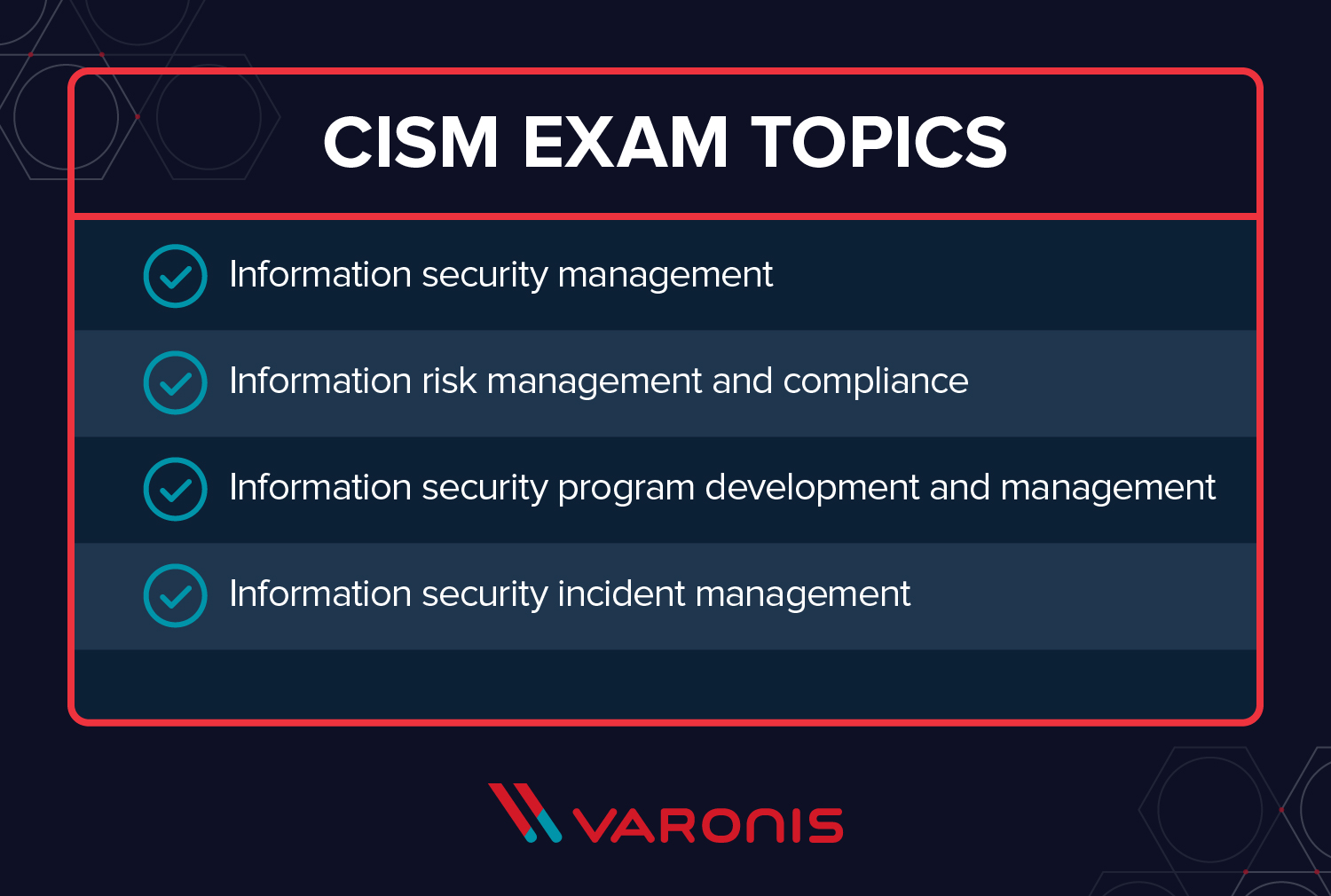 CISM EXAM TOPICS

Information security management

Information risk management and compliance

Information security program development and management

Information security incident management

VARONIS